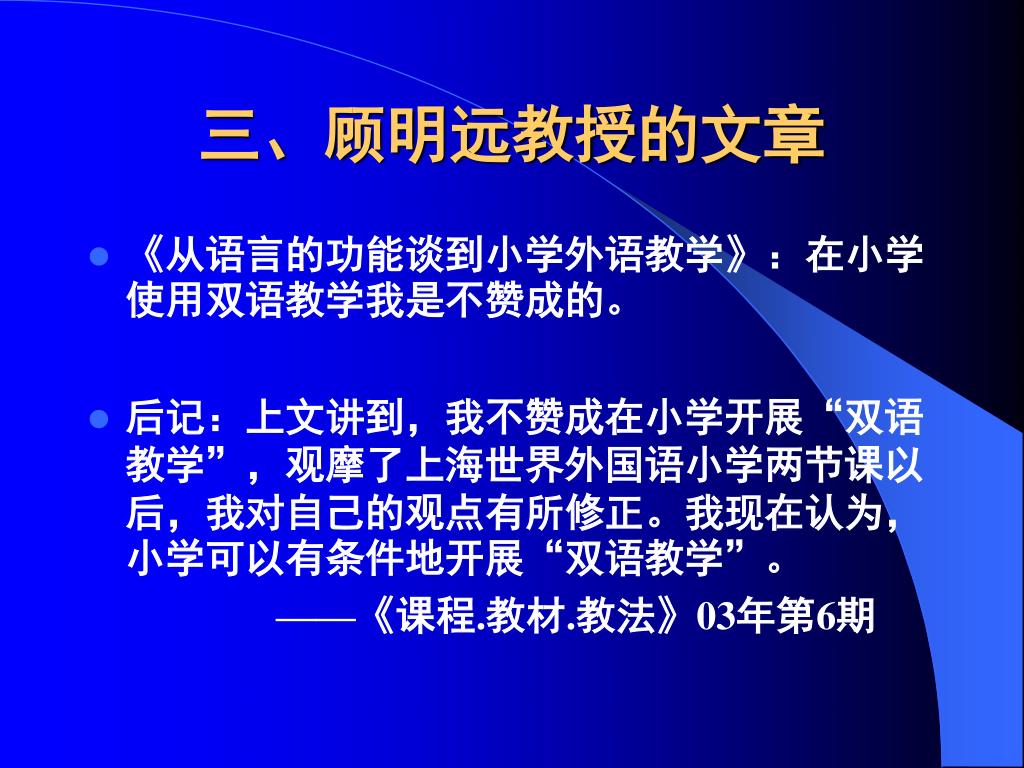 三、顾明远教授的文章

《从语言的功能谈到小学外语教学》：在小学使用双语教学我是不赞成的。

后记：上文讲到，我不赞成在小学开展“双语教学”，观摩了上海世界外国语小学两节课以后，我对自己的观点有所修正。我现在认为，小学可以有条件地开展“双语教学”。

——《课程.教材.教法》03年第6期